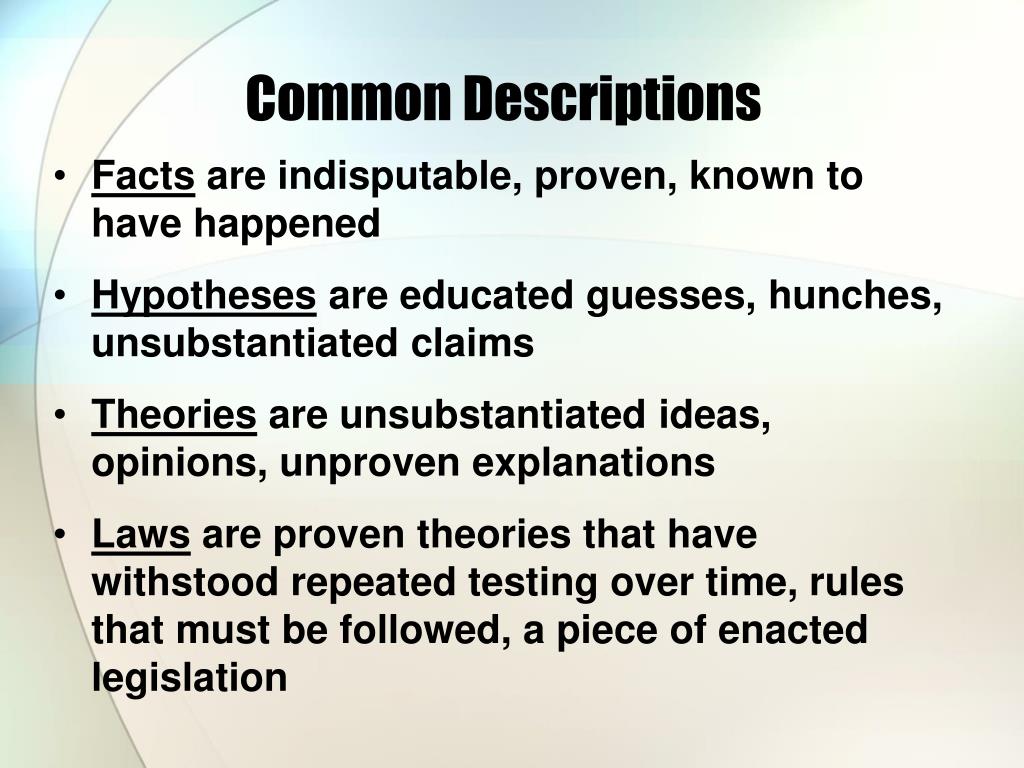 Common Descriptions

• Facts are indisputable, proven, known to have happened

• Hypotheses are educated guesses, hunches, unsubstantiated claims

• Theories are unsubstantiated ideas, opinions, unproven explanations

• Laws are proven theories that have withstood repeated testing over time, rules that must be followed, a piece of enacted legislation